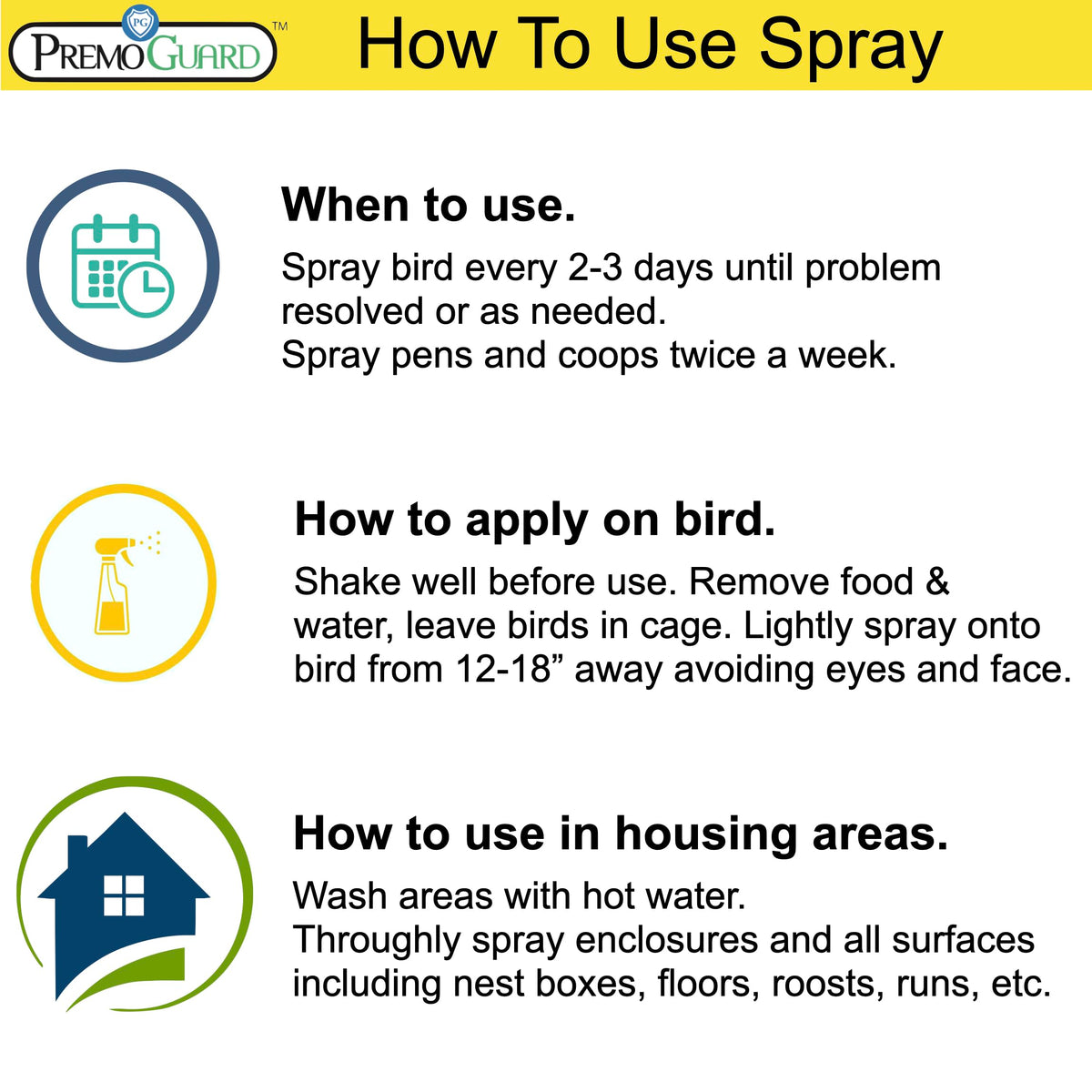 PG
PREMO GUARD™

How To Use Spray

When to use.

Spray bird every 2-3 days until problem resolved or as needed.
Spray pens and coops twice a week.

How to apply on bird.

Shake well before use. Remove food & water, leave birds in cage. Lightly spray onto bird from 12-18" away avoiding eyes and face.

How to use in housing areas.

Wash areas with hot water.
Throughly spray enclosures and all surfaces including nest boxes, floors, roosts, runs, etc.